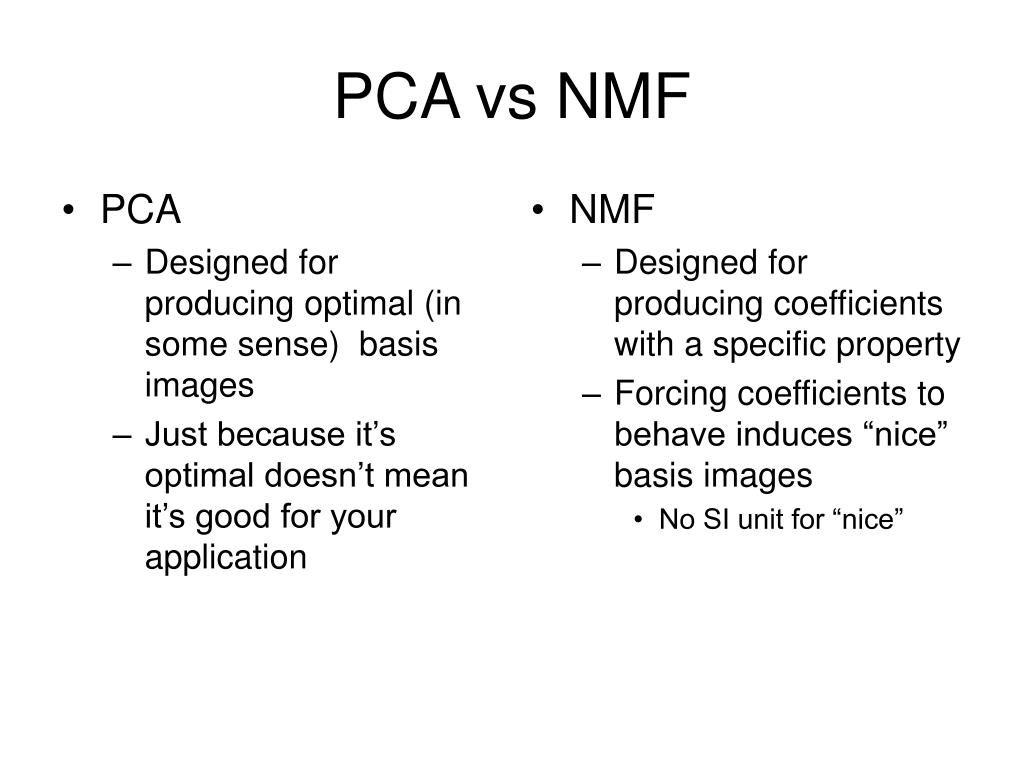 PCA vs NMF

• PCA
– Designed for producing optimal (in some sense) basis images
– Just because it’s optimal doesn’t mean it’s good for your application

• NMF
– Designed for producing coefficients with a specific property
– Forcing coefficients to behave induces “nice” basis images
• No SI unit for “nice”